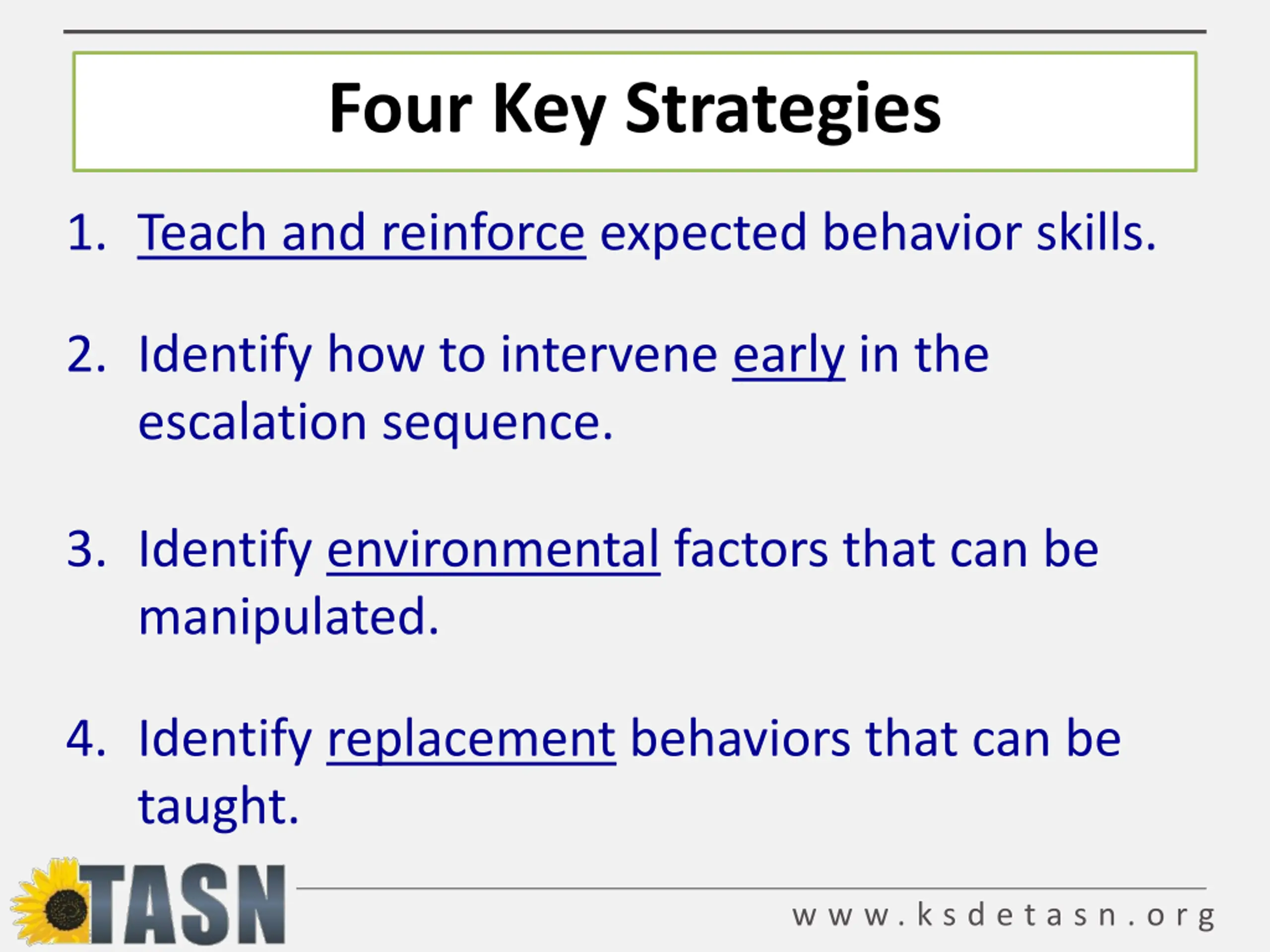 Four Key Strategies

1. Teach and reinforce expected behavior skills.

2. Identify how to intervene early in the escalation sequence.

3. Identify environmental factors that can be manipulated.

4. Identify replacement behaviors that can be taught.

TASN

www.ksdetasn.org